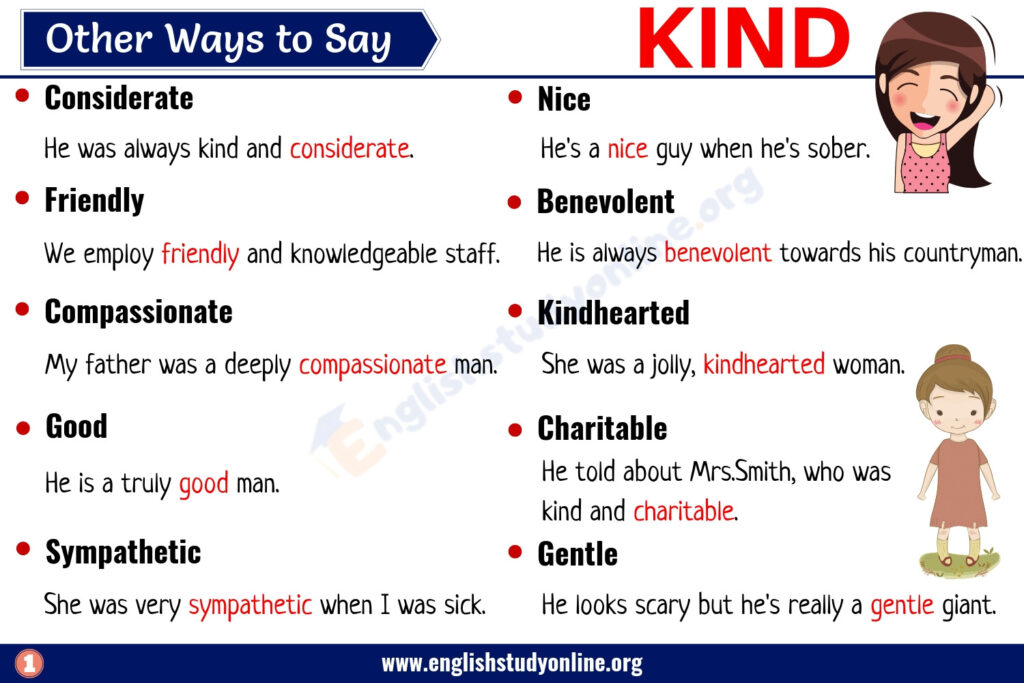 Other Ways to Say KIND

• Considerate

He was always kind and considerate.

• Friendly

We employ friendly and knowledgeable staff.

• Compassionate

My father was a deeply compassionate man.

• Good

He is a truly good man.

• Sympathetic

She was very sympathetic when I was sick.

• Nice

He's a nice guy when he's sober.

• Benevolent

He is always benevolent towards his countryman.

• Kindhearted

She was a jolly, kindhearted woman.

• Charitable

He told about Mrs.Smith, who was kind and charitable.

• Gentle

He looks scary but he's really a gentle giant.

1

www.englishstudyonline.org

Englishstudyonline.org